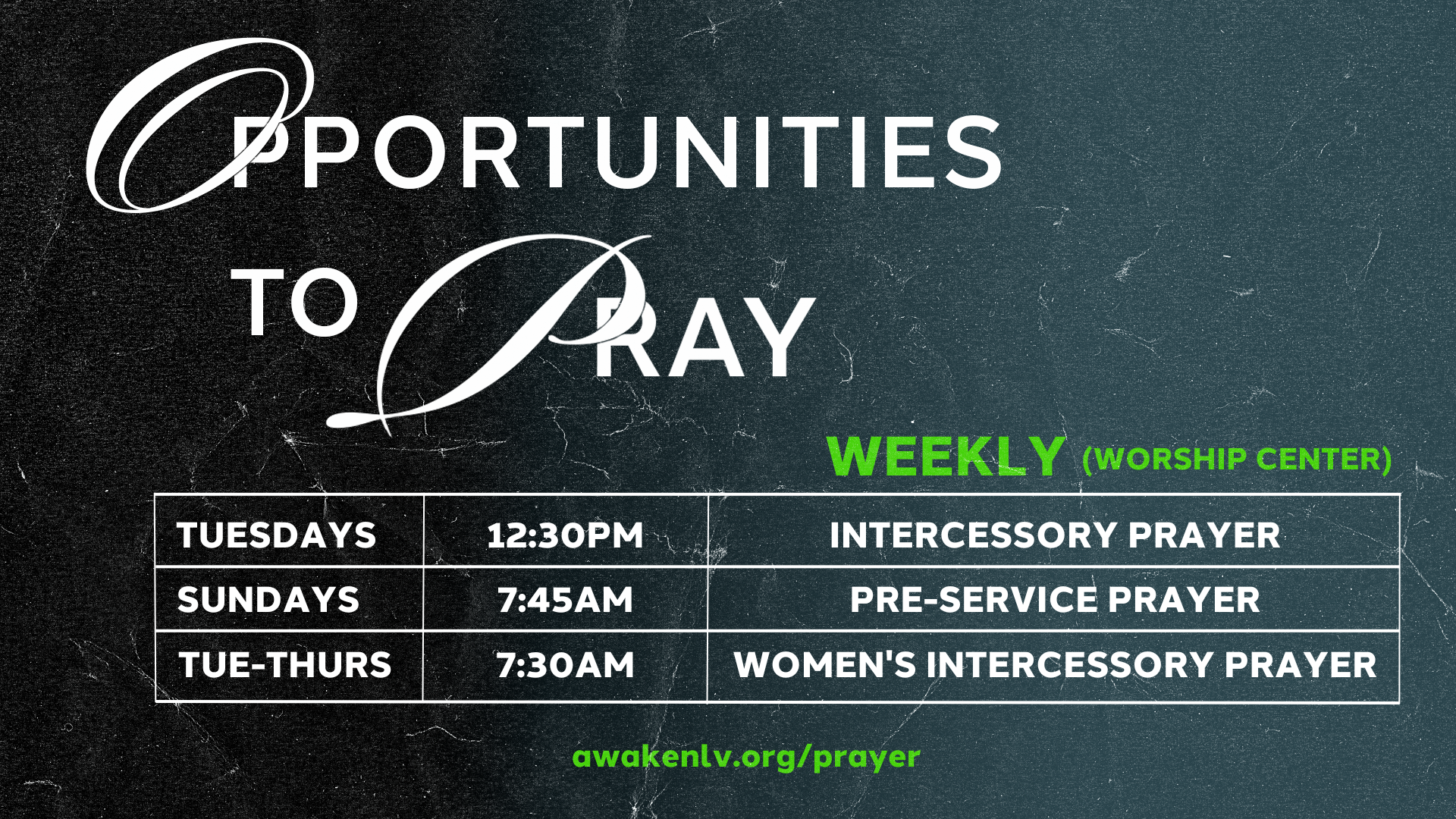 OPPORTUNITIES TO PRAY

WEEKLY (WORSHIP CENTER)

| TUESDAYS | 12:30PM | INTERCESSORY PRAYER |
|---|---|---|
| SUNDAYS | 7:45AM | PRE-SERVICE PRAYER |
| TUE-THURS | 7:30AM | WOMEN'S INTERCESSORY PRAYER |

awakenlv.org/prayer